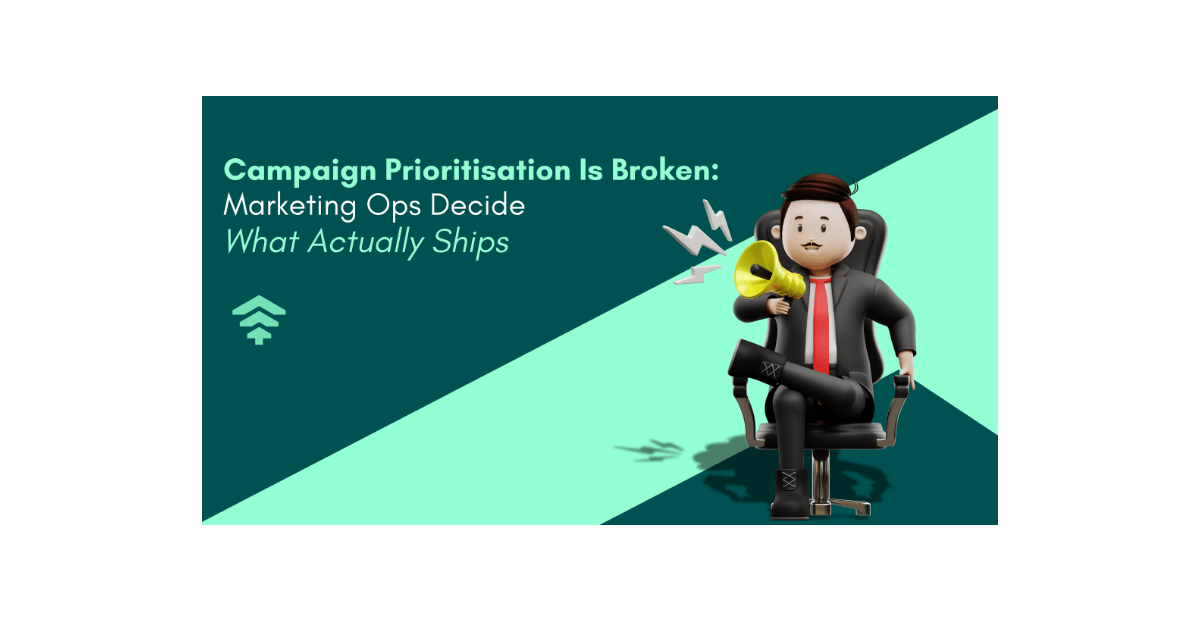 Campaign Prioritisation Is Broken:
Marketing Ops Decide
What Actually Ships